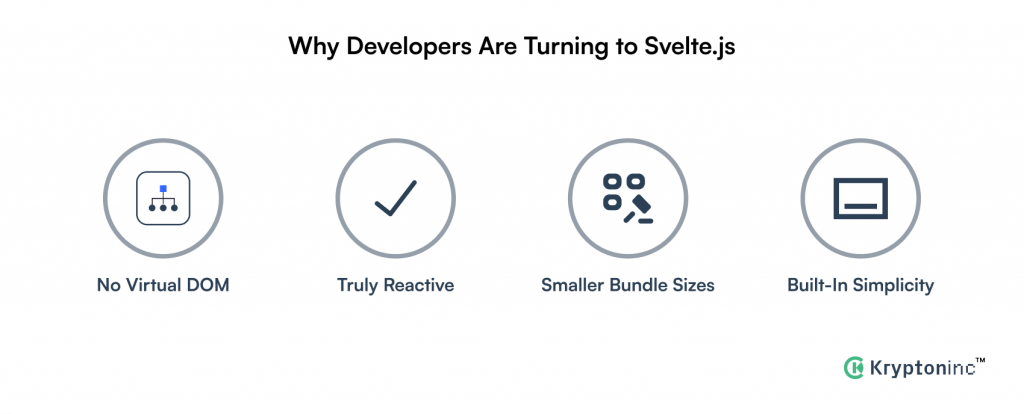 Why Developers Are Turning to Svelte.js

No Virtual DOM

Truly Reactive

Smaller Bundle Sizes

Built-In Simplicity

Kryptoninc™